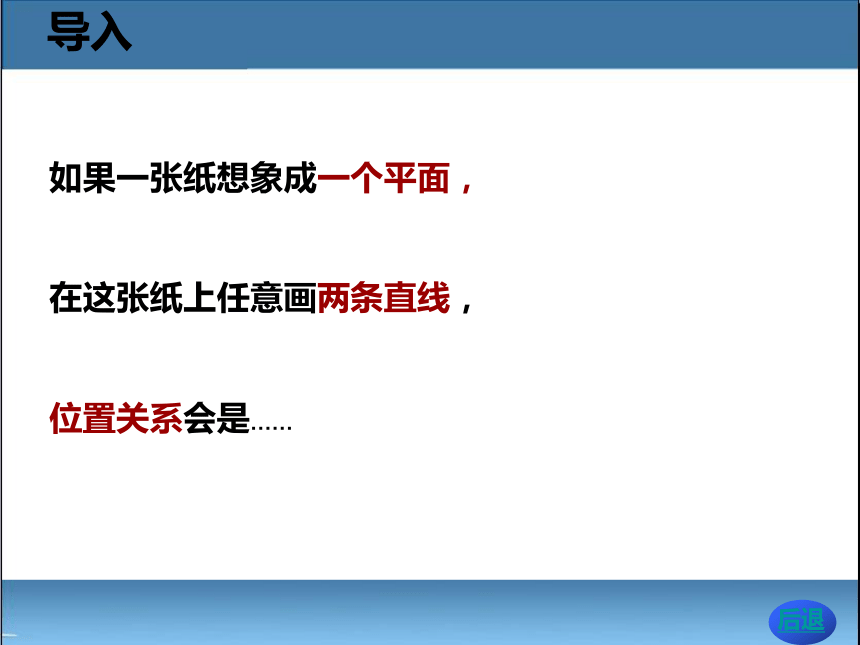 导入

如果一张纸想象成一个平面，

在这张纸上任意画两条直线，

位置关系会是……

后退